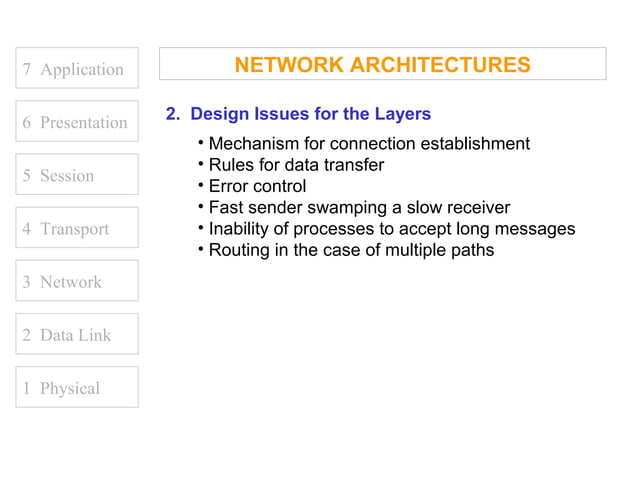 7 Application

6 Presentation

5 Session

4 Transport

3 Network

2 Data Link

1 Physical

NETWORK ARCHITECTURES

2. Design Issues for the Layers

• Mechanism for connection establishment
• Rules for data transfer
• Error control
• Fast sender swamping a slow receiver
• Inability of processes to accept long messages
• Routing in the case of multiple paths